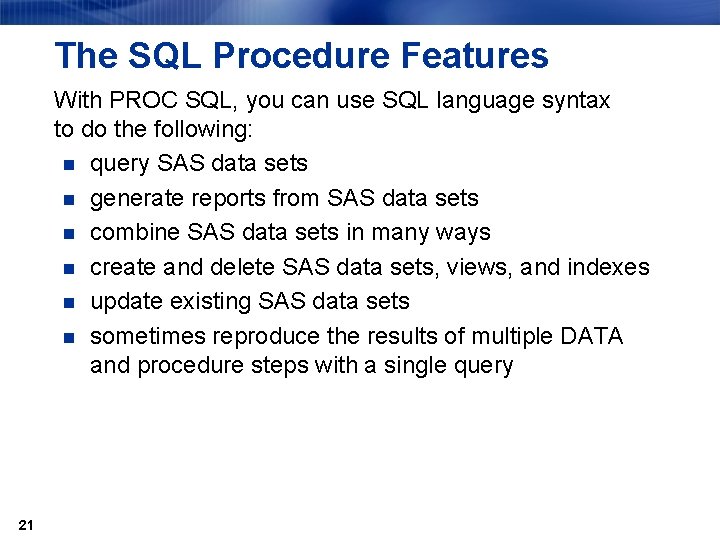 The SQL Procedure Features

With PROC SQL, you can use SQL language syntax to do the following:

- query SAS data sets
- generate reports from SAS data sets
- combine SAS data sets in many ways
- create and delete SAS data sets, views, and indexes
- update existing SAS data sets
- sometimes reproduce the results of multiple DATA and procedure steps with a single query

21